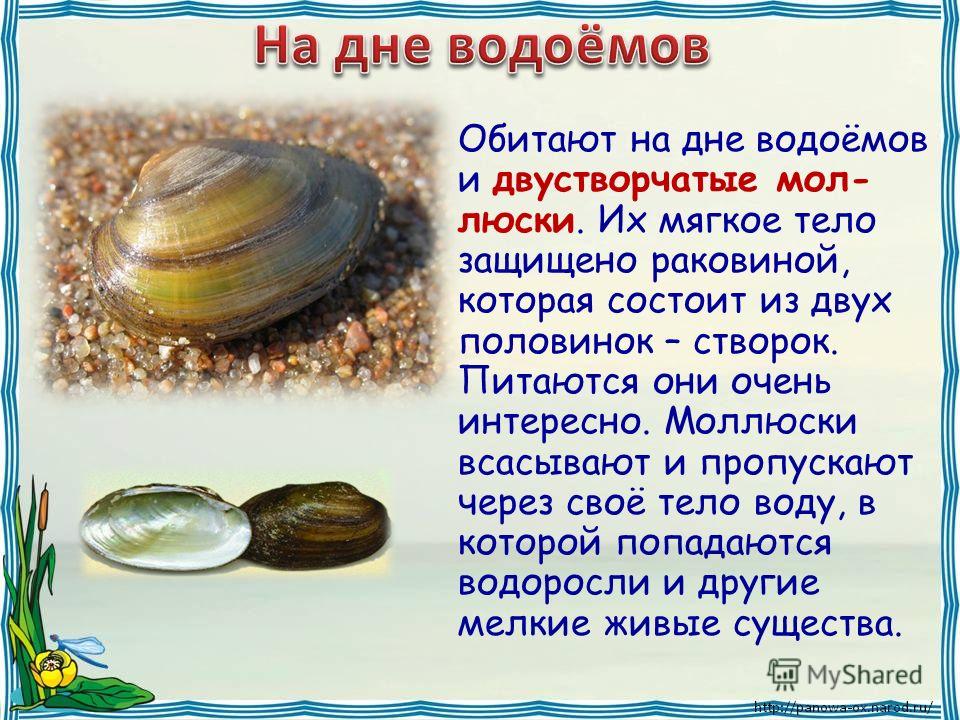 На дне водоёмов

Обитают на дне водоёмов и двустворчатые моллюски. Их мягкое тело защищено раковиной, которая состоит из двух половинок – створок. Питаются они очень интересно. Моллюски всасывают и пропускают через своё тело воду, в которой попадаются водоросли и другие мелкие живые существа.

MyShared

http://panowa-ox.narod.ru/